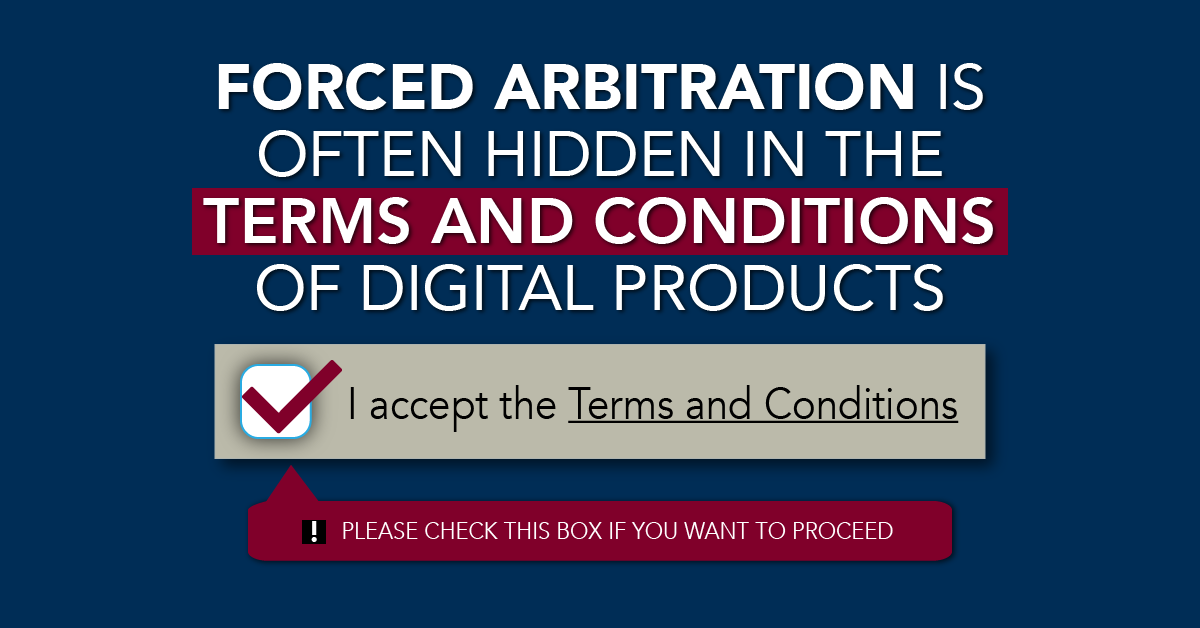 FORCED ARBITRATION IS OFTEN HIDDEN IN THE TERMS AND CONDITIONS OF DIGITAL PRODUCTS

I accept the Terms and Conditions

! PLEASE CHECK THIS BOX IF YOU WANT TO PROCEED